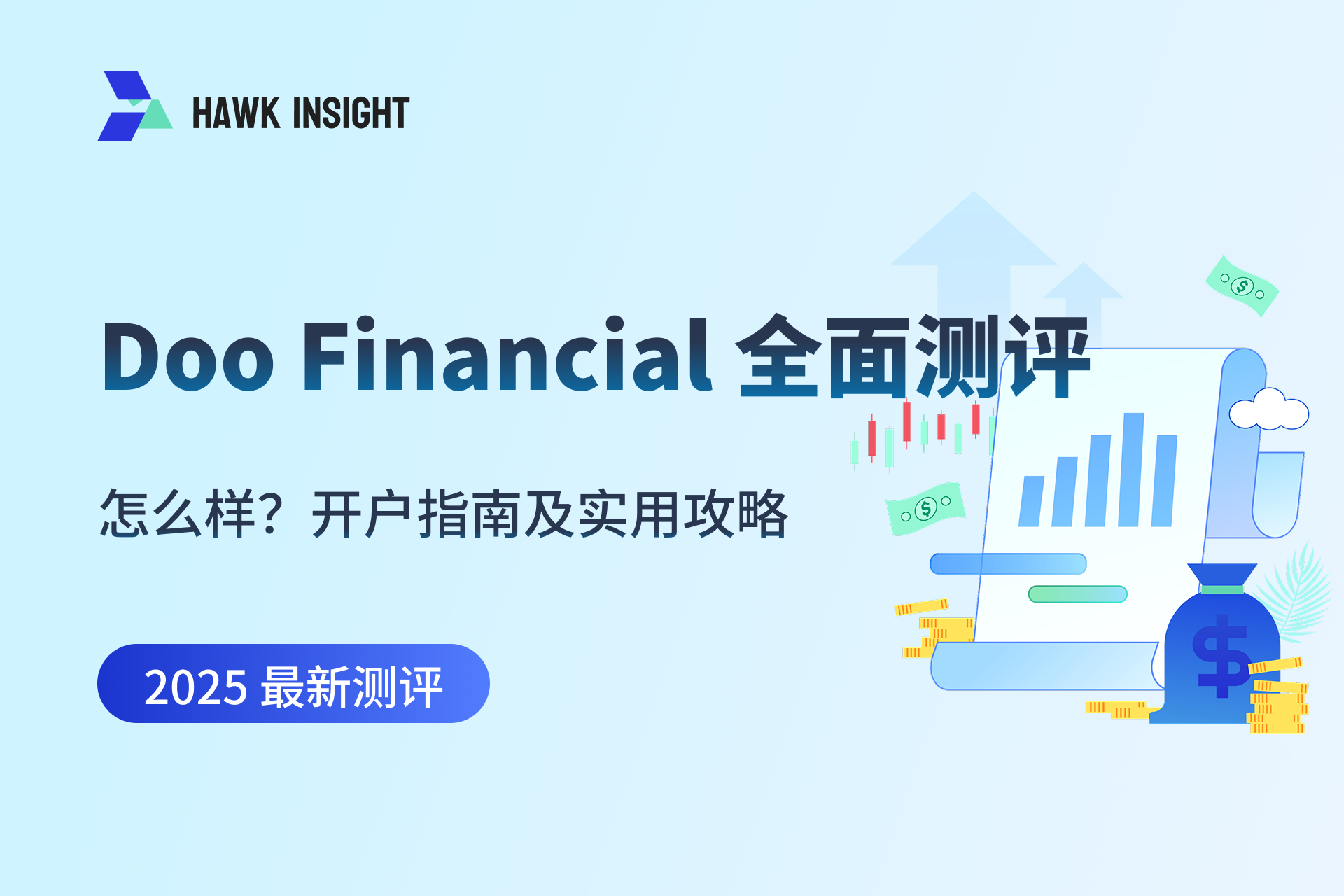 HAWK INSIGHT

Doo Financial 全面测评

怎么样？开户指南及实用攻略

2025 最新测评